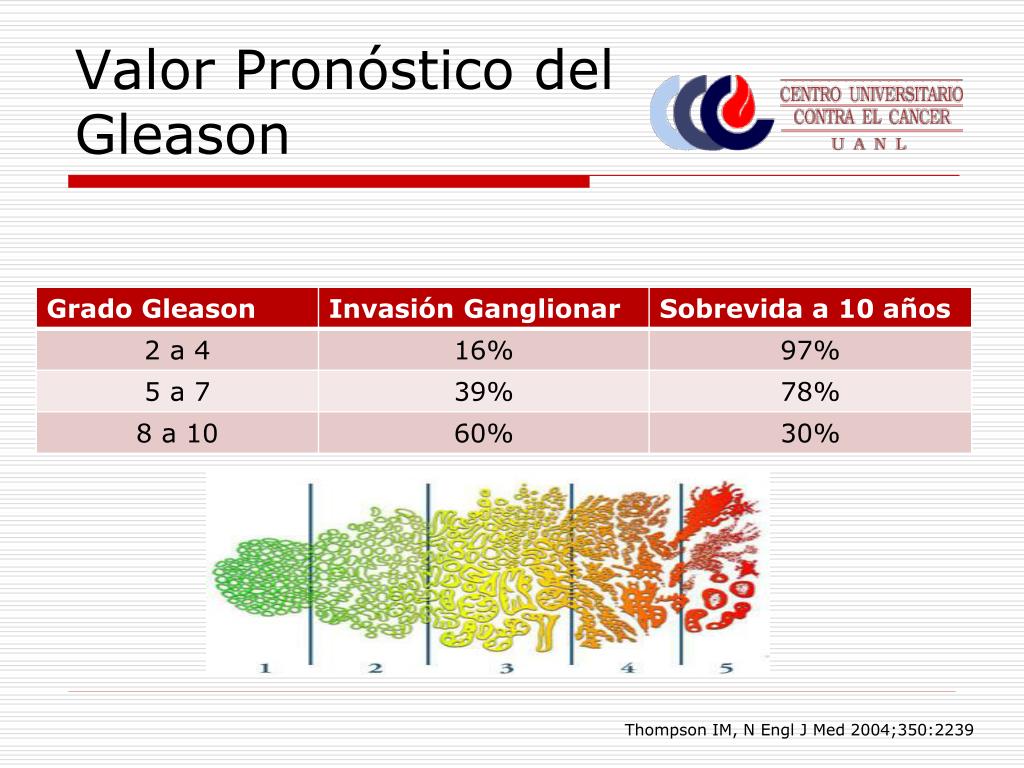 Valor Pronóstico del Gleason

CENTRO UNIVERSITARIO CONTRA EL CANCER
U A N L

| Grado Gleason | Invasión Ganglionar | Sobrevida a 10 años |
|---|---|---|
| 2 a 4 | 16% | 97% |
| 5 a 7 | 39% | 78% |
| 8 a 10 | 60% | 30% |

1 2 3 4 5

Thompson IM, N Engl J Med 2004;350:2239